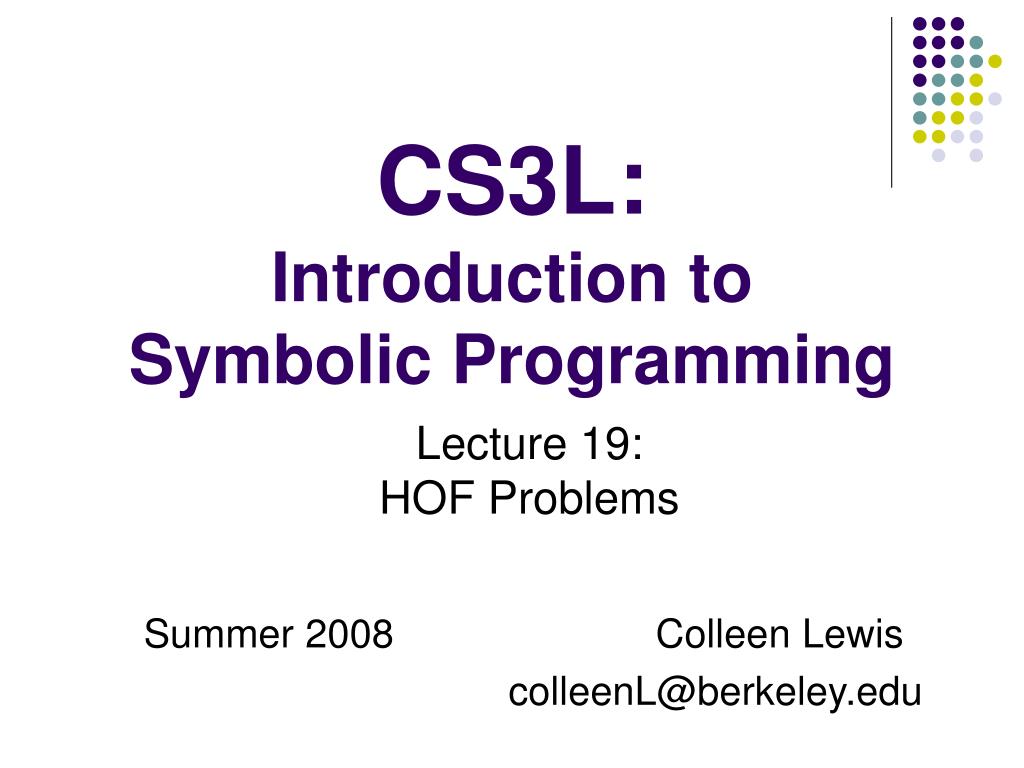 CS3L:
Introduction to
Symbolic Programming

Lecture 19:
HOF Problems

Summer 2008

Colleen Lewis
colleenL@berkeley.edu